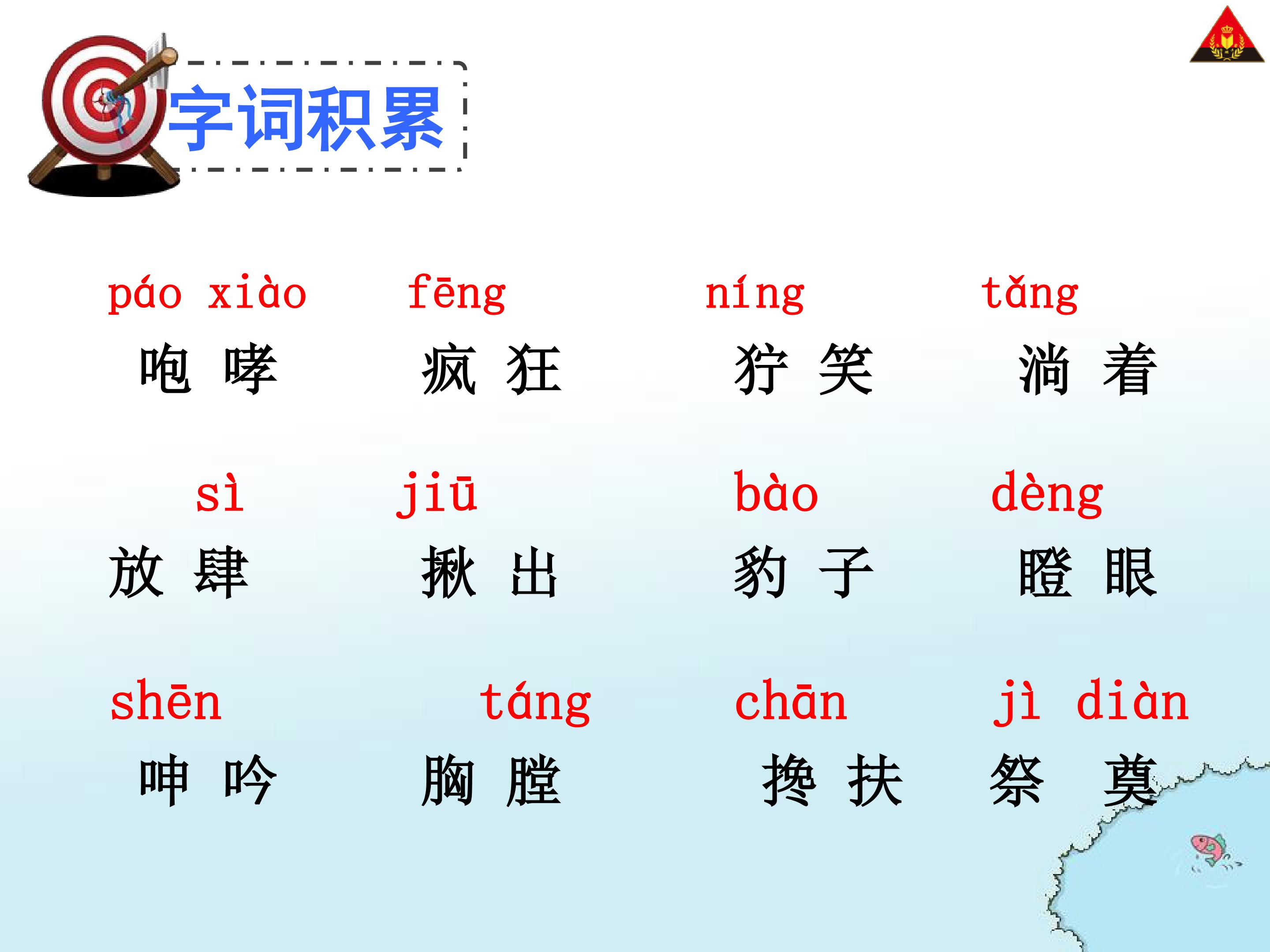 字词积累

páo xiào
咆 哮

fēng
疯 狂

níng
狞 笑

tǎng
淌 着

sì
放 肆

jiū
揪 出

bào
豹 子

dèng
瞪 眼

shēn
呻 吟

táng
胸 膛

chān
搀 扶

jì diàn
祭 奠